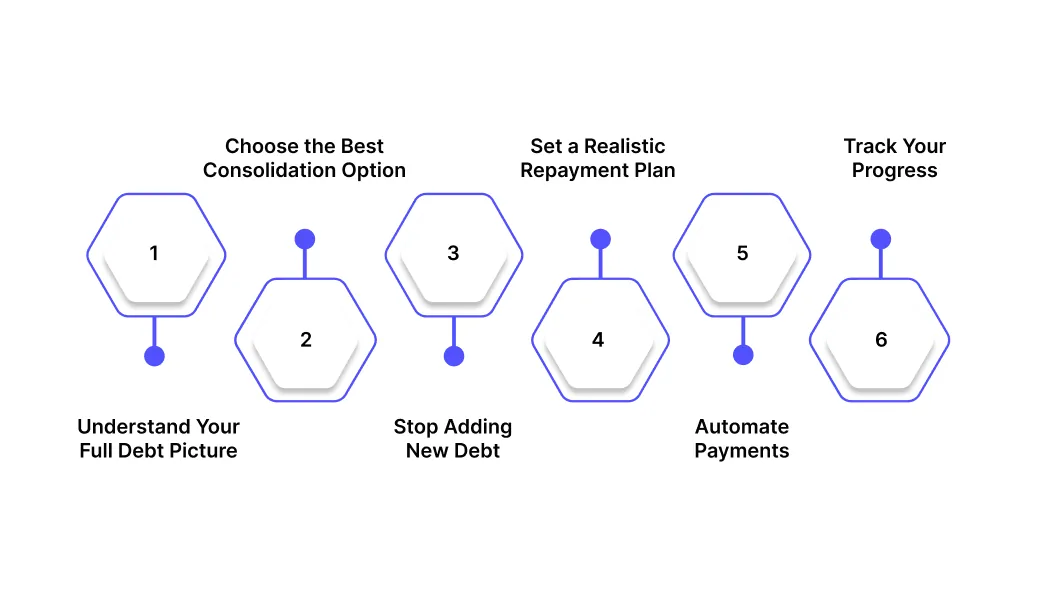 1
Understand Your Full Debt Picture

2
Choose the Best Consolidation Option

3
Stop Adding New Debt

4
Set a Realistic Repayment Plan

5
Automate Payments

6
Track Your Progress